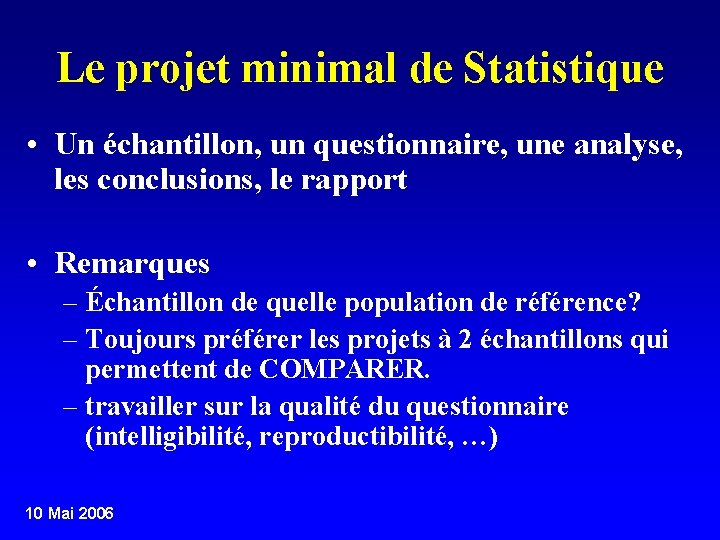 Le projet minimal de Statistique

• Un échantillon, un questionnaire, une analyse, les conclusions, le rapport

• Remarques
– Échantillon de quelle population de référence?
– Toujours préférer les projets à 2 échantillons qui permettent de COMPARER.
– travailler sur la qualité du questionnaire (intelligibilité, reproductibilité, …)

10 Mai 2006